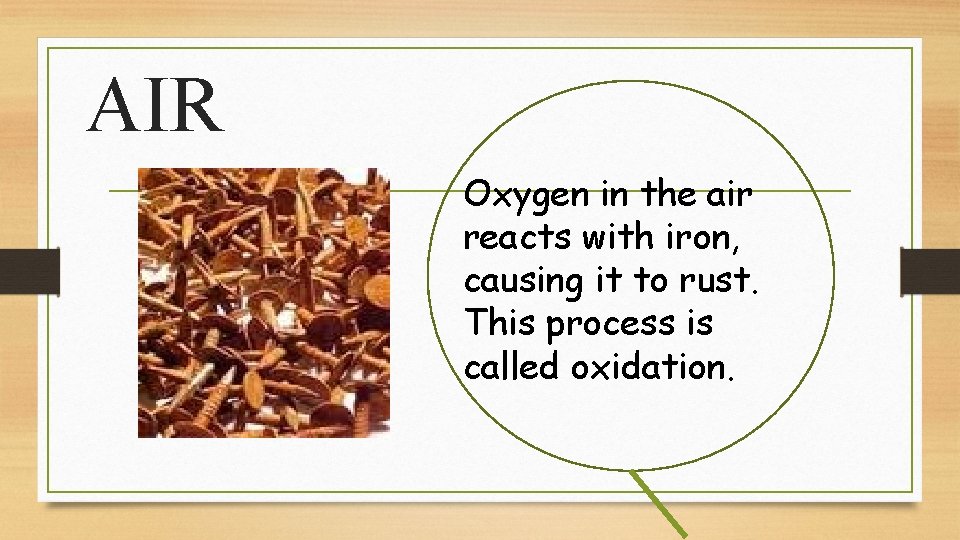 AIR

Oxygen in the air reacts with iron, causing it to rust. This process is called oxidation.